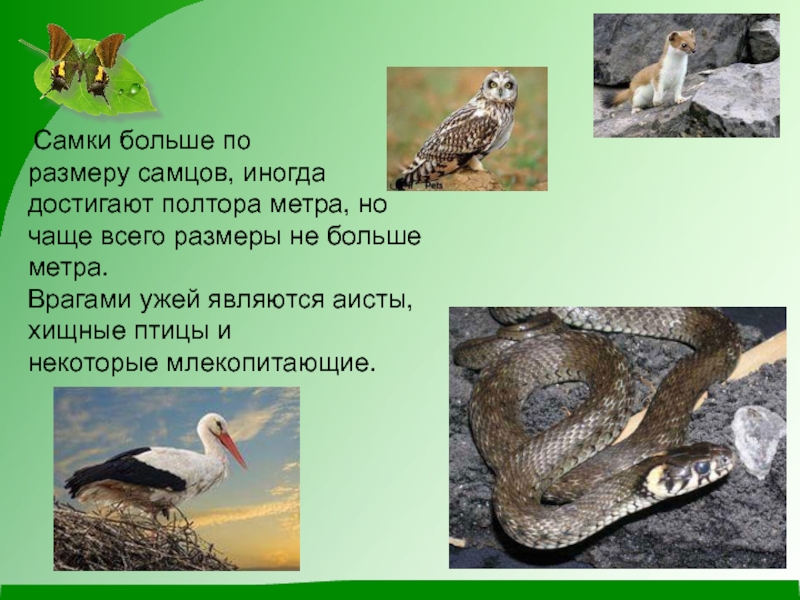 Самки больше по размеру самцов, иногда достигают полтора метра, но чаще всего размеры не больше метра.
Врагами ужей являются аисты, хищные птицы и некоторые млекопитающие.

Pets